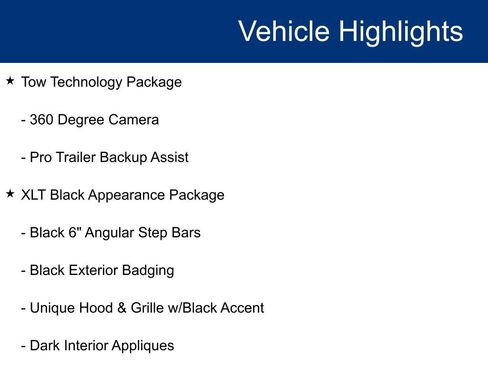 Vehicle Highlights

★ Tow Technology Package

- 360 Degree Camera

- Pro Trailer Backup Assist

★ XLT Black Appearance Package

- Black 6" Angular Step Bars

- Black Exterior Badging

- Unique Hood & Grille w/Black Accent

- Dark Interior Appliques